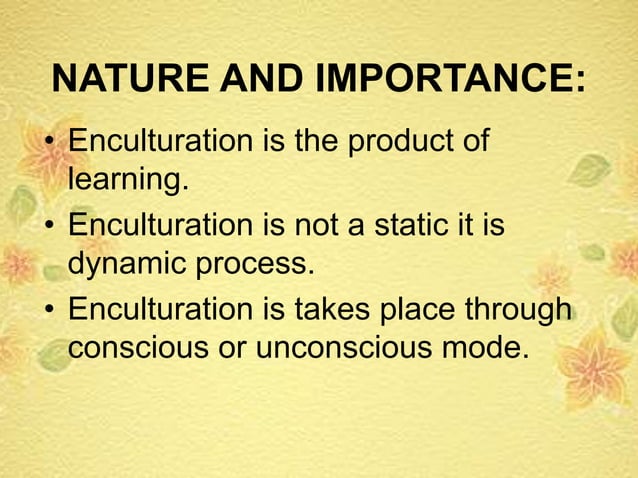 NATURE AND IMPORTANCE:

• Enculturation is the product of learning.
• Enculturation is not a static it is dynamic process.
• Enculturation is takes place through conscious or unconscious mode.